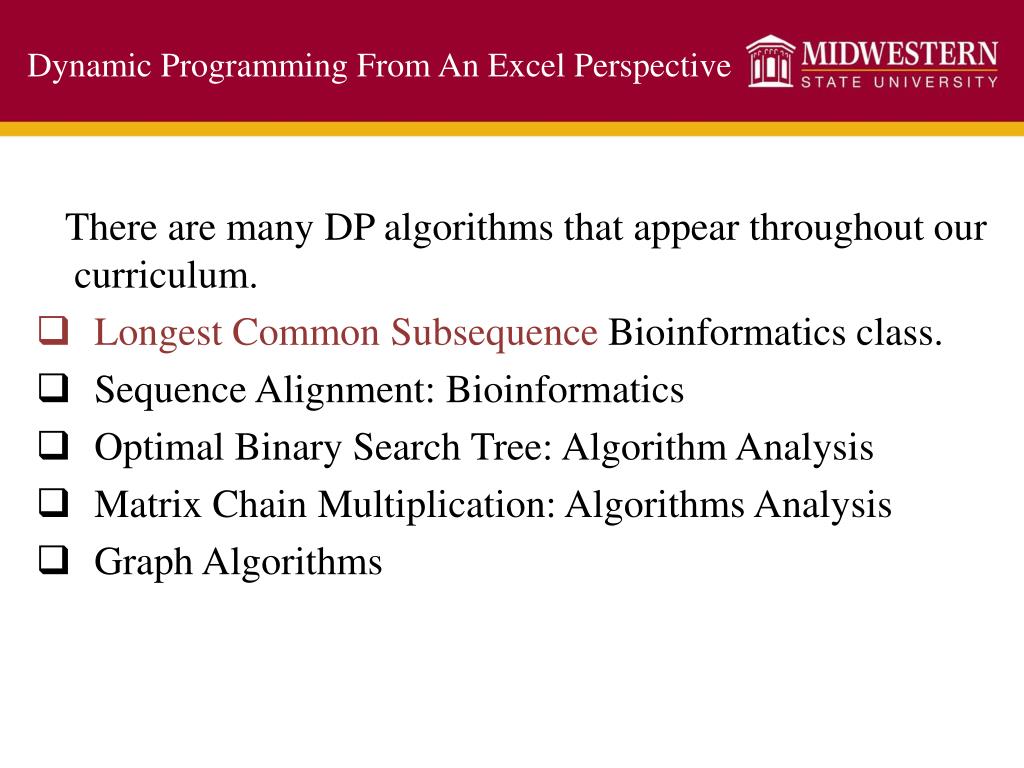 Dynamic Programming From An Excel Perspective

MIDWESTERN
STATE UNIVERSITY

There are many DP algorithms that appear throughout our curriculum.

❑ Longest Common Subsequence Bioinformatics class.
❑ Sequence Alignment: Bioinformatics
❑ Optimal Binary Search Tree: Algorithm Analysis
❑ Matrix Chain Multiplication: Algorithms Analysis
❑ Graph Algorithms